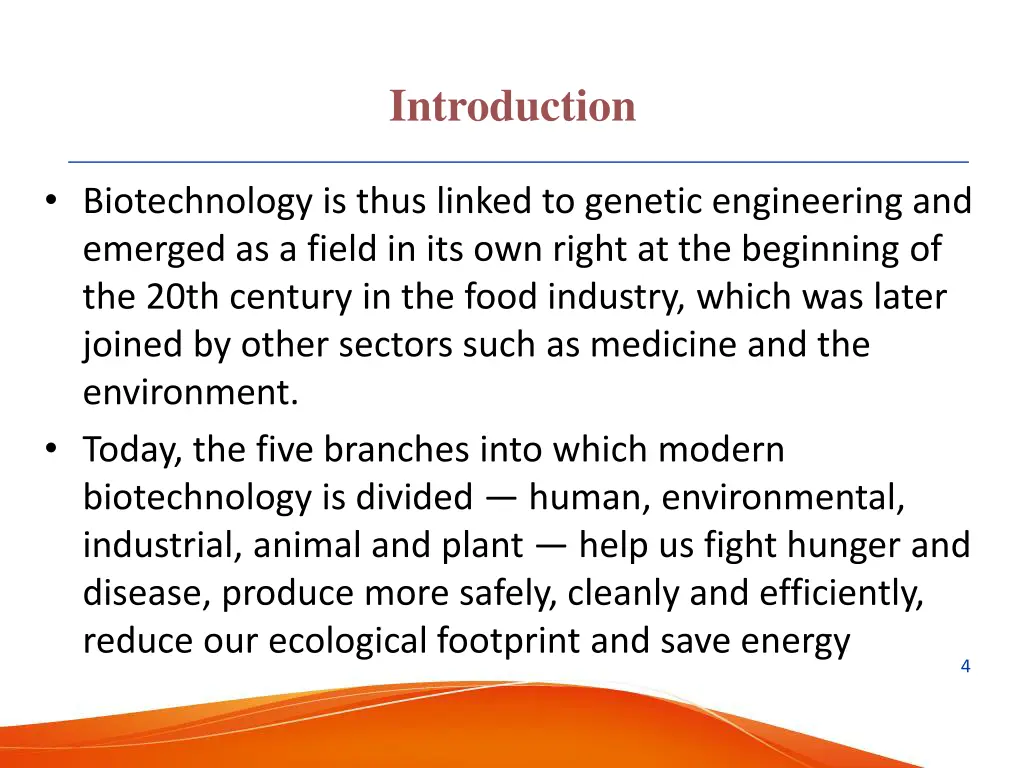 Introduction

• Biotechnology is thus linked to genetic engineering and emerged as a field in its own right at the beginning of the 20th century in the food industry, which was later joined by other sectors such as medicine and the environment.

• Today, the five branches into which modern biotechnology is divided — human, environmental, industrial, animal and plant — help us fight hunger and disease, produce more safely, cleanly and efficiently, reduce our ecological footprint and save energy

4